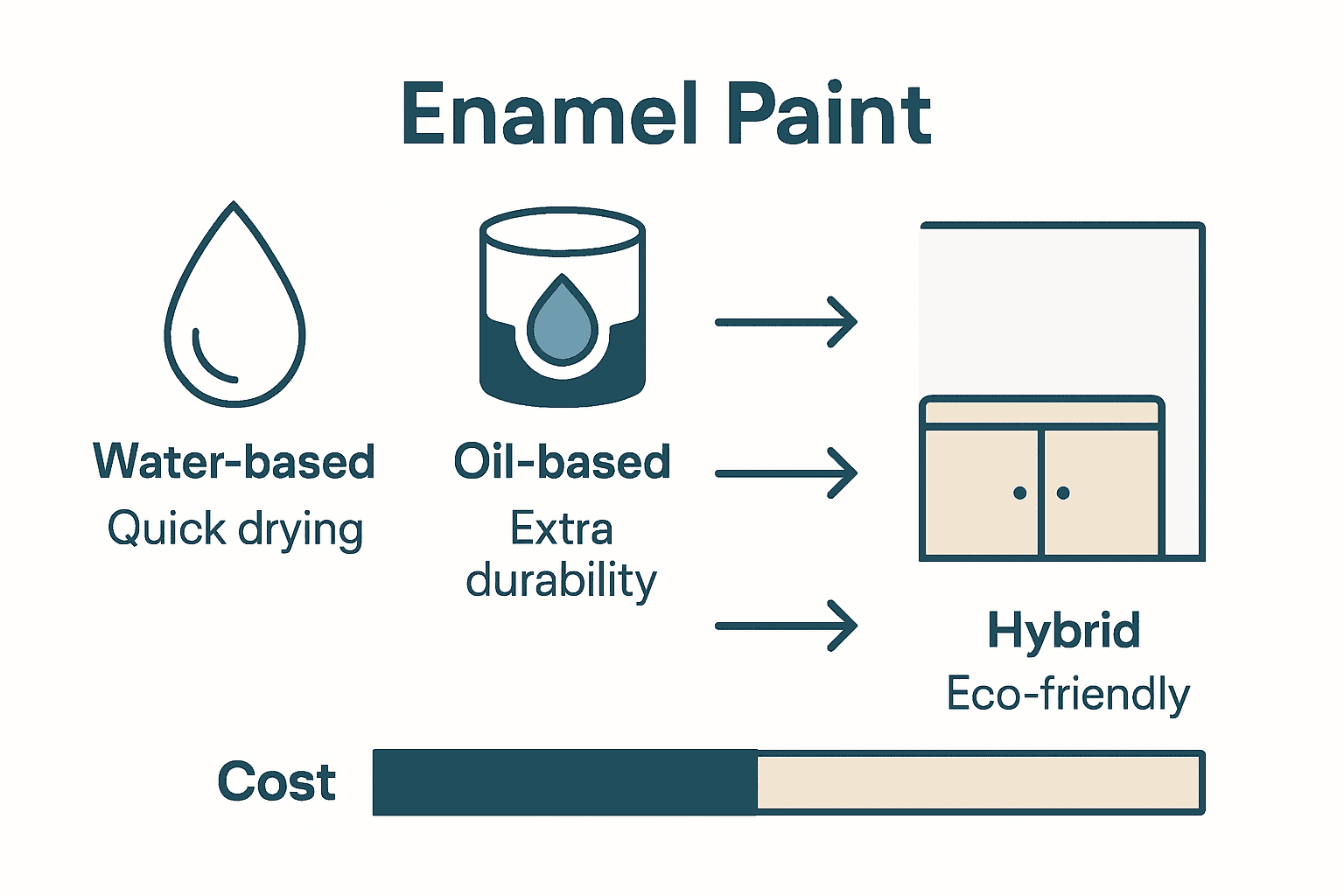 Enamel Paint

Water-based
Quick drying

Oil-based
Extra durability

Hybrid
Eco-friendly

Cost